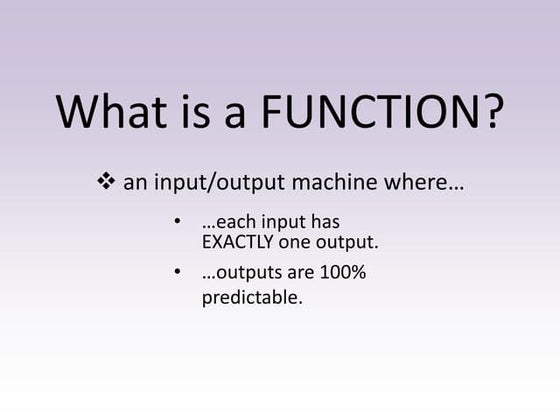 What is a FUNCTION?

❖ an input/output machine where…

• …each input has EXACTLY one output.

• …outputs are 100% predictable.